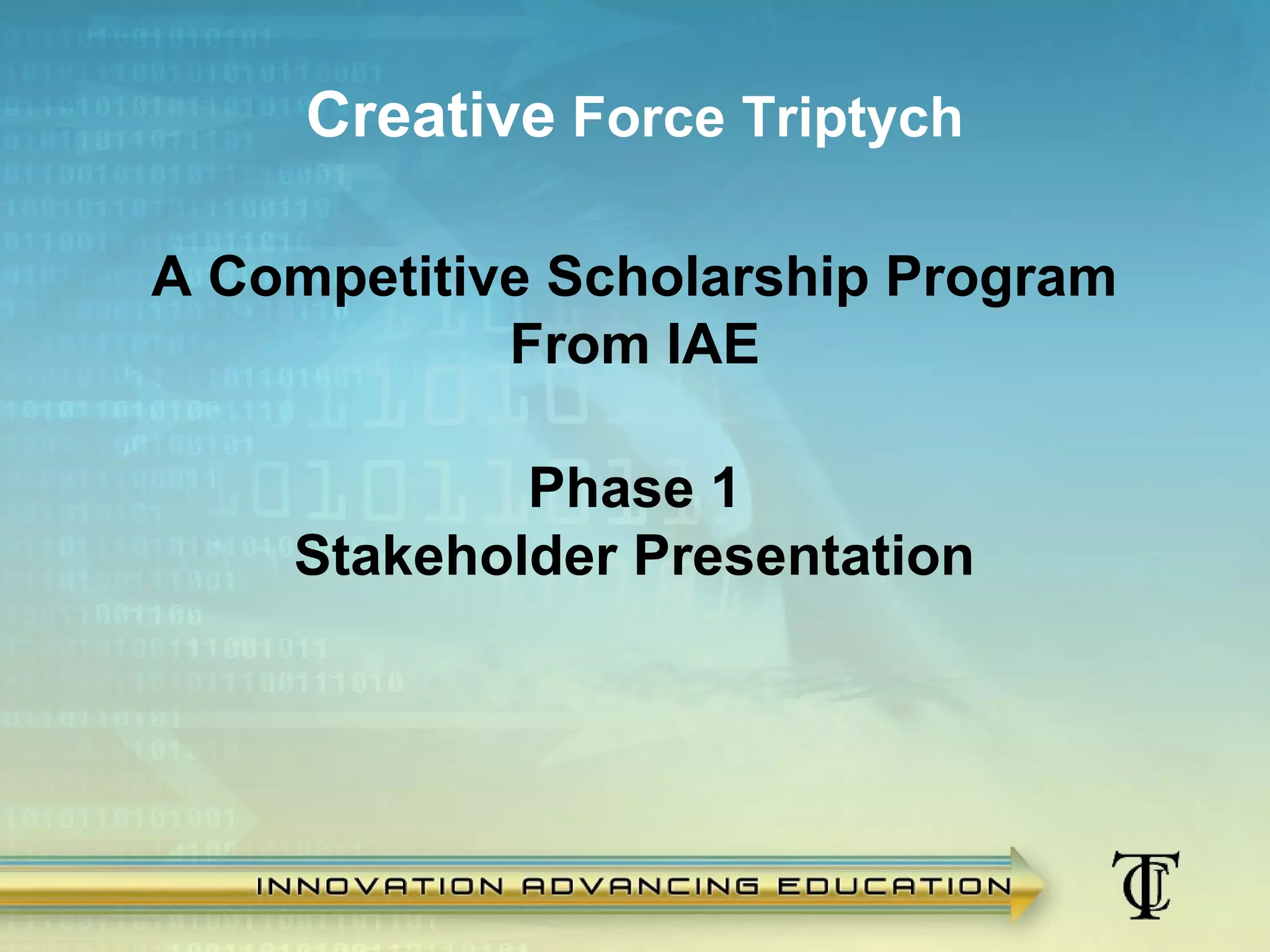 Creative Force Triptych

A Competitive Scholarship Program
From IAE

Phase 1
Stakeholder Presentation

INNOVATION ADVANCING EDUCATION

TC